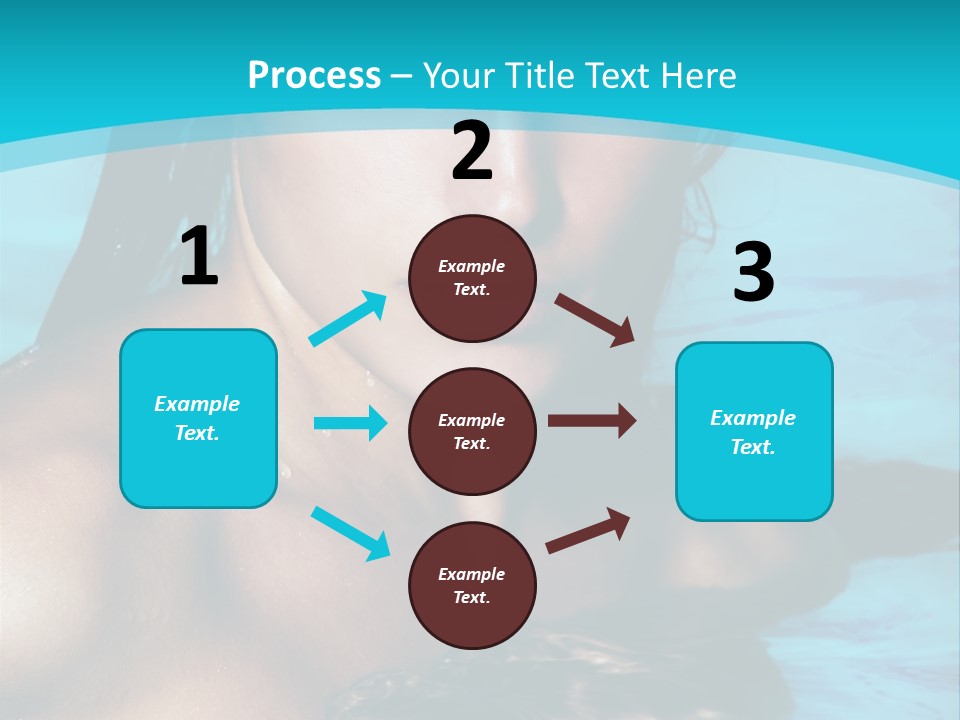 Process – Your Title Text Here

1

Example Text.

2

Example Text.

Example Text.

Example Text.

3

Example Text.